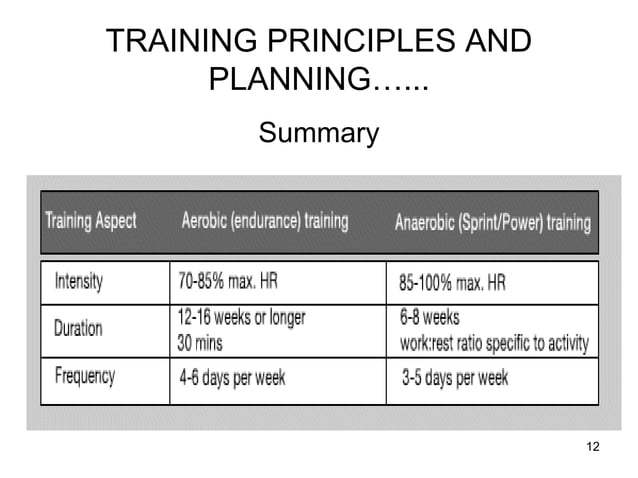 TRAINING PRINCIPLES AND PLANNING…...

Summary

| Training Aspect | Aerobic (endurance) training | Anaerobic (Sprint/Power) training |
|---|---|---|
| Intensity | 70-85% max. HR | 85-100% max. HR |
| Duration | 12-16 weeks or longer 30 mins | 6-8 weeks work:rest ratio specific to activity |
| Frequency | 4-6 days per week | 3-5 days per week |

12